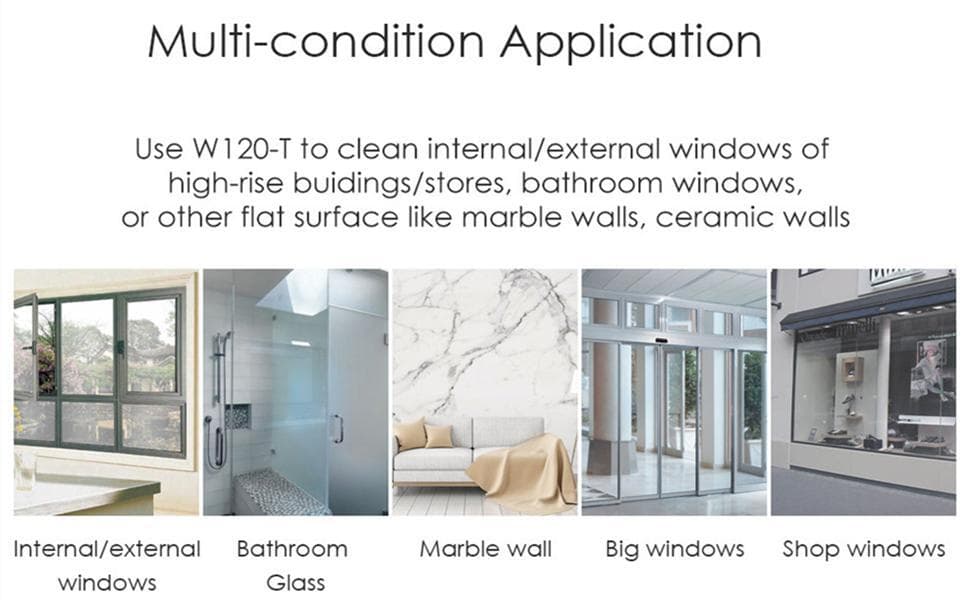 Multi-condition Application

Use W120-T to clean internal/external windows of high-rise buidings/stores, bathroom windows, or other flat surface like marble walls, ceramic walls

Internal/external windows

Bathroom Glass

Marble wall

Big windows

Shop windows